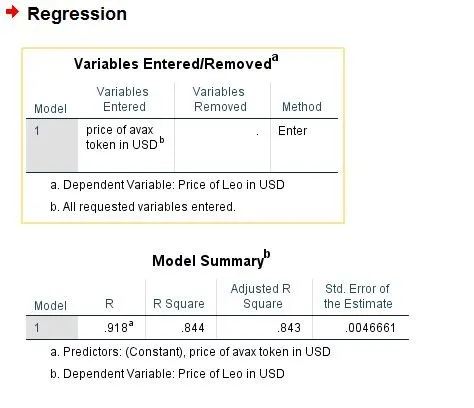 Regression

Variables Entered/Removed$^a$

| Model | Variables Entered | Variables Removed | Method |
|---|---|---|---|
| 1 | price of avax token in USD$^b$ | . | Enter |

a. Dependent Variable: Price of Leo in USD

b. All requested variables entered.

Model Summary$^b$

| Model | R | R Square | Adjusted R Square | Std. Error of the Estimate |
|---|---|---|---|---|
| 1 | .918$^a$ | .844 | .843 | .0046661 |

a. Predictors: (Constant), price of avax token in USD

b. Dependent Variable: Price of Leo in USD